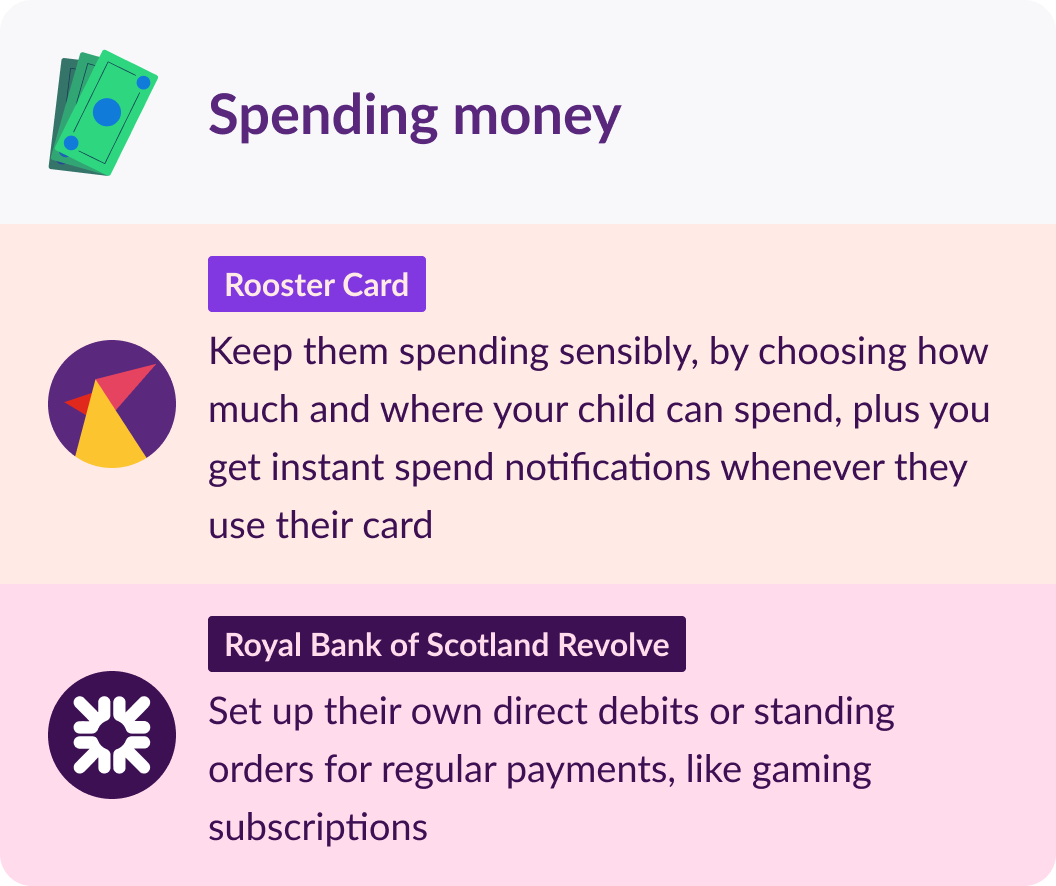 Spending money

Rooster Card

Keep them spending sensibly, by choosing how much and where your child can spend, plus you get instant spend notifications whenever they use their card

Royal Bank of Scotland Revolve

Set up their own direct debits or standing orders for regular payments, like gaming subscriptions